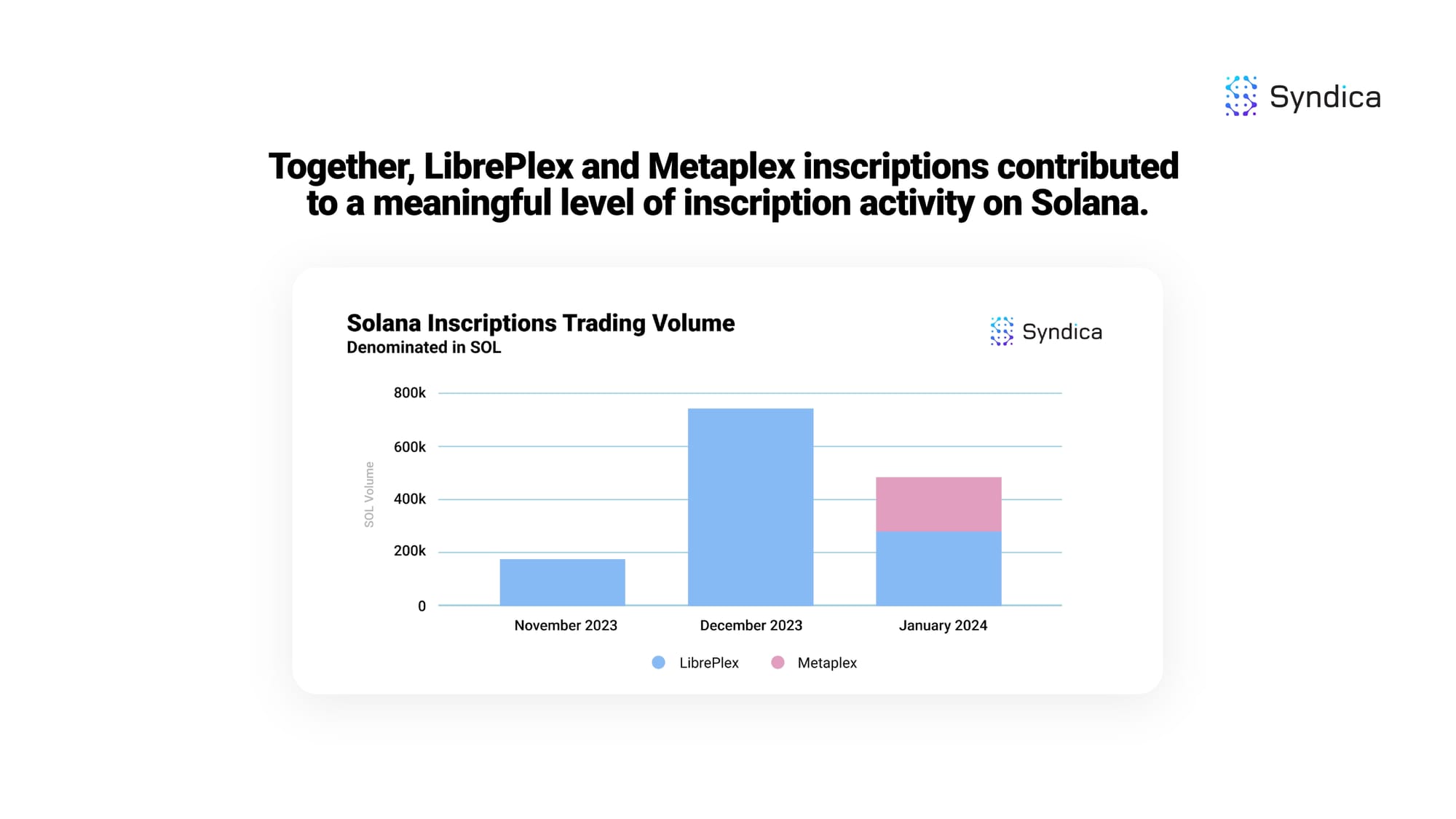 Syndica

Together, LibrePlex and Metaplex inscriptions contributed to a meaningful level of inscription activity on Solana.

Solana Inscriptions Trading Volume
Denominated in SOL

Syndica

SOL Volume

800k
600k
400k
200k
0

November 2023
December 2023
January 2024

LibrePlex
Metaplex